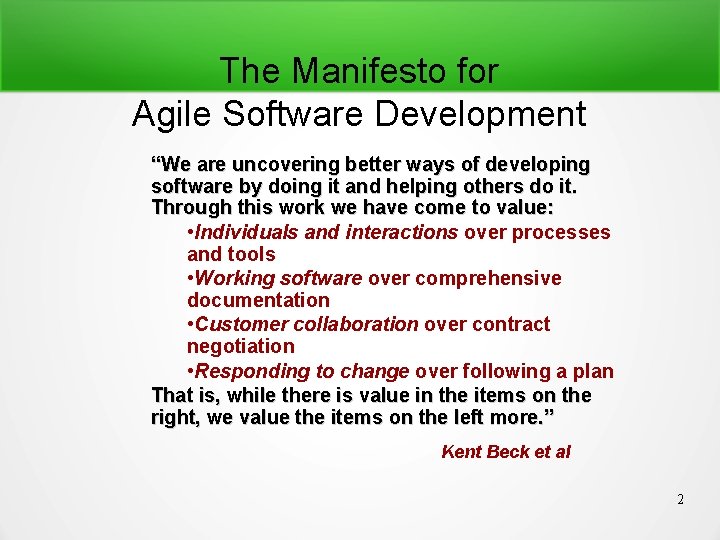 The Manifesto for
Agile Software Development

“We are uncovering better ways of developing software by doing it and helping others do it. Through this work we have come to value:

•Individuals and interactions over processes and tools

•Working software over comprehensive documentation

•Customer collaboration over contract negotiation

•Responding to change over following a plan

That is, while there is value in the items on the right, we value the items on the left more.”

Kent Beck et al

2